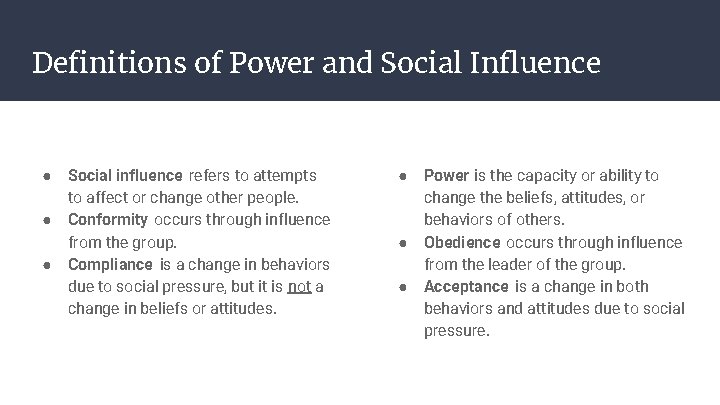 Definitions of Power and Social Influence

● Social influence refers to attempts to affect or change other people.
● Conformity occurs through influence from the group.
● Compliance is a change in behaviors due to social pressure, but it is not a change in beliefs or attitudes.

● Power is the capacity or ability to change the beliefs, attitudes, or behaviors of others.
● Obedience occurs through influence from the leader of the group.
● Acceptance is a change in both behaviors and attitudes due to social pressure.